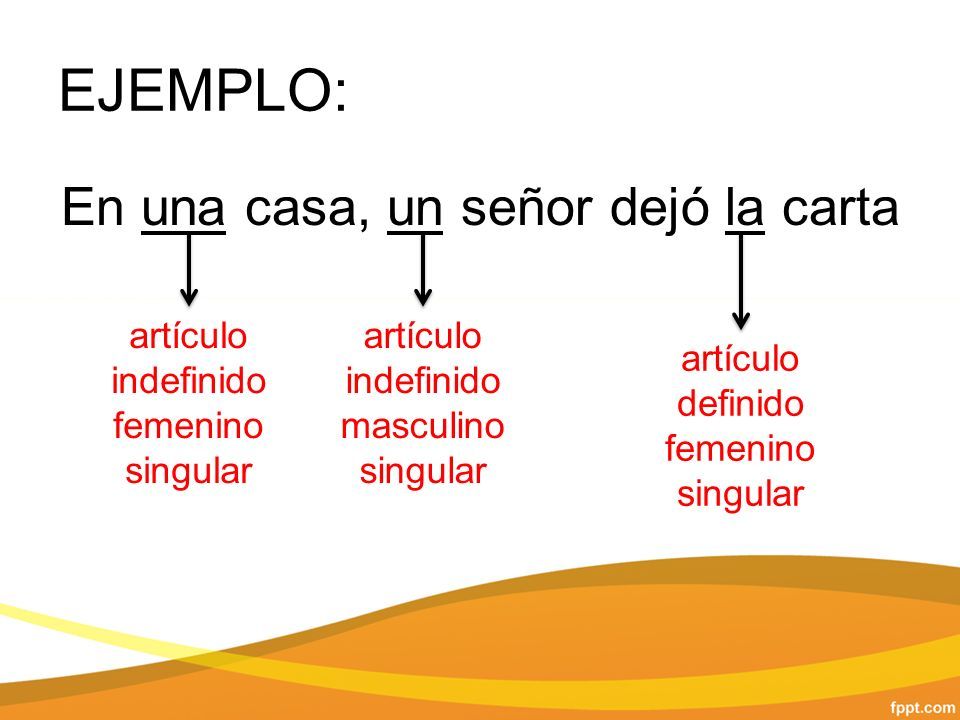 EJEMPLO:

En una casa, un señor dejó la carta

artículo indefinido femenino singular

artículo indefinido masculino singular

artículo definido femenino singular

fppt.com